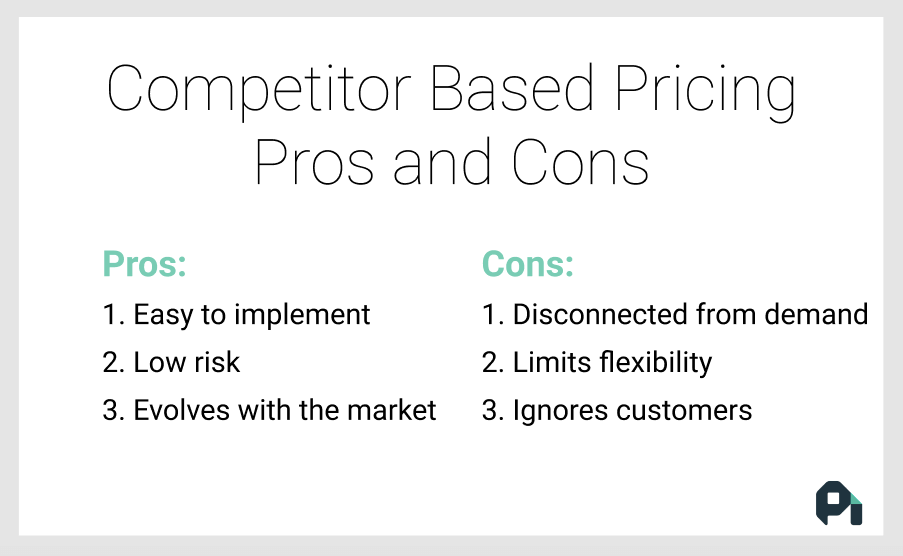 Competitor Based Pricing Pros and Cons

Pros:
1. Easy to implement
2. Low risk
3. Evolves with the market

Cons:
1. Disconnected from demand
2. Limits flexibility
3. Ignores customers